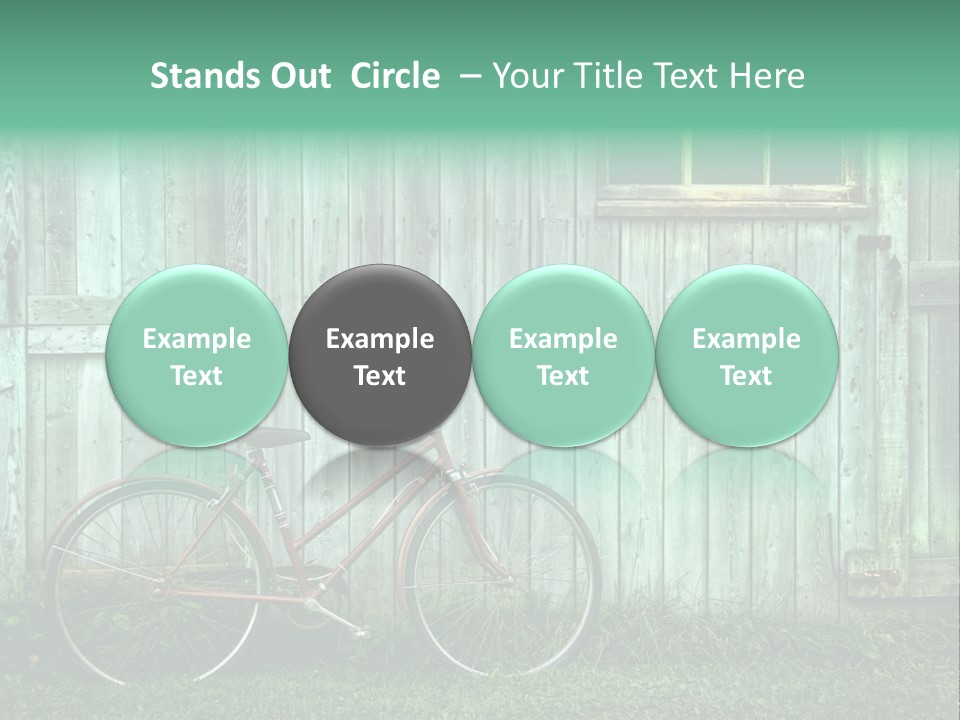 Stands Out Circle – Your Title Text Here

Example Text

Example Text

Example Text

Example Text